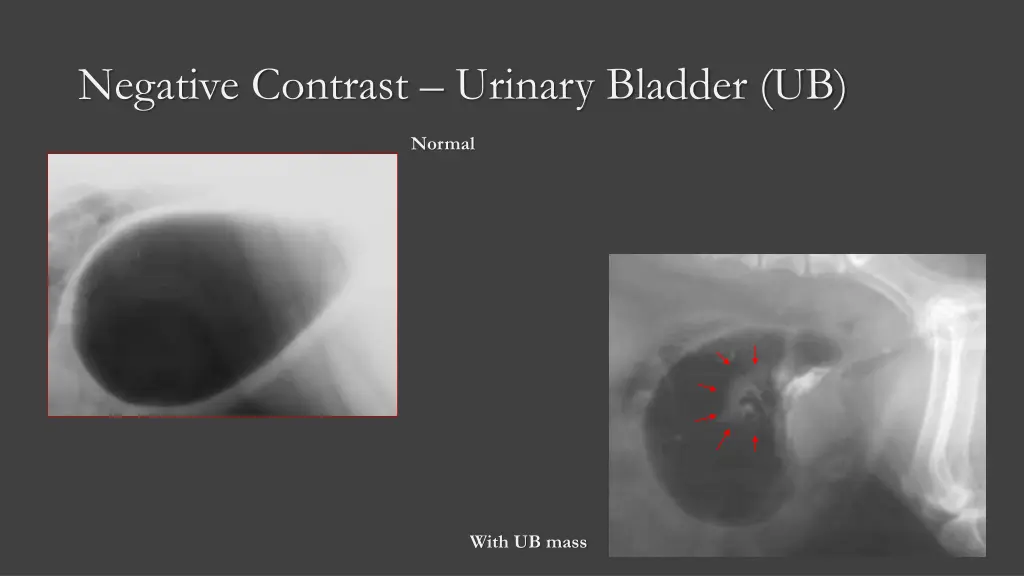 Negative Contrast – Urinary Bladder (UB)

Normal

With UB mass